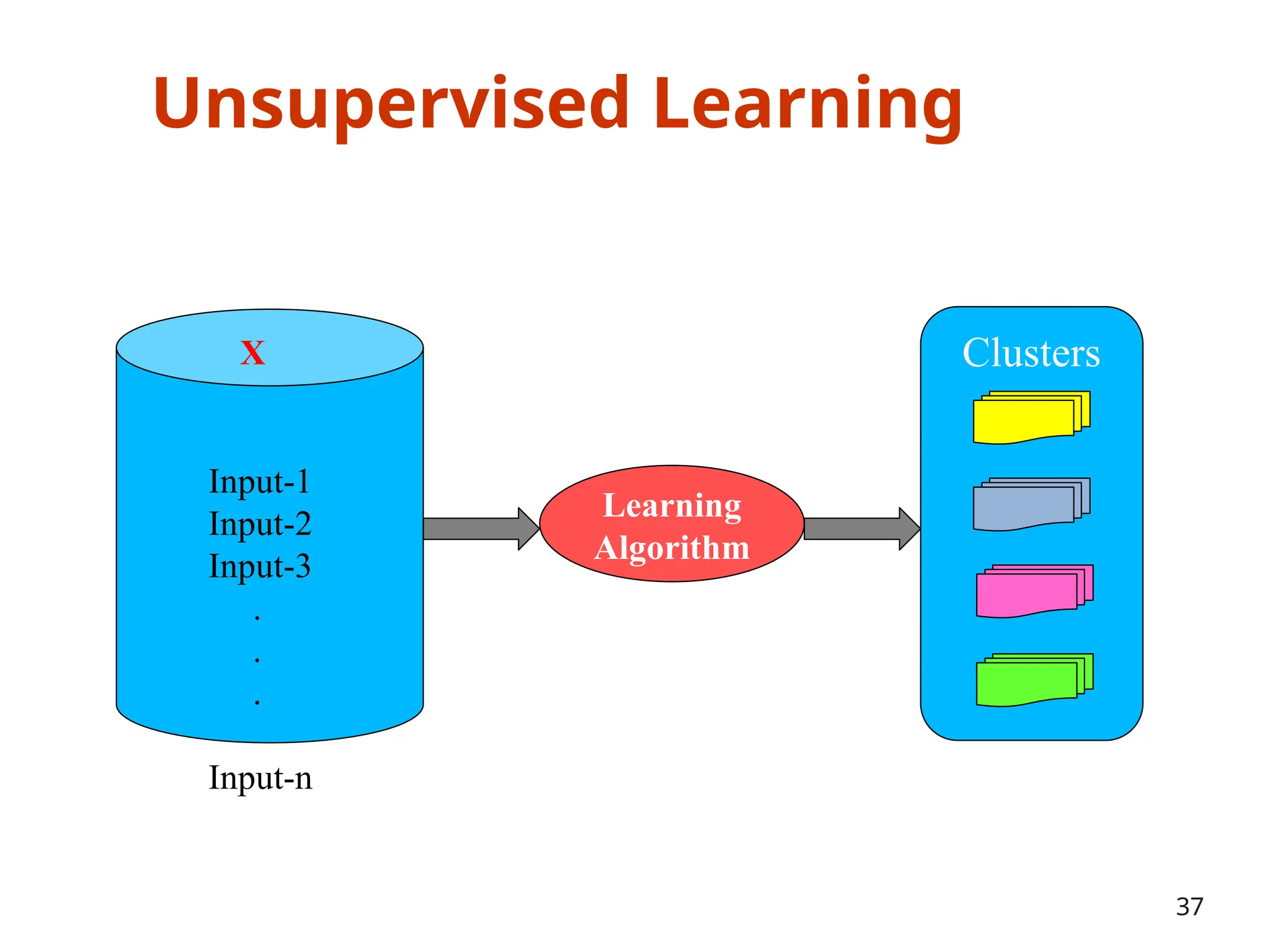 Unsupervised Learning

X

Input-1
Input-2
Input-3
.
.
.

Input-n

Learning Algorithm

Clusters

37